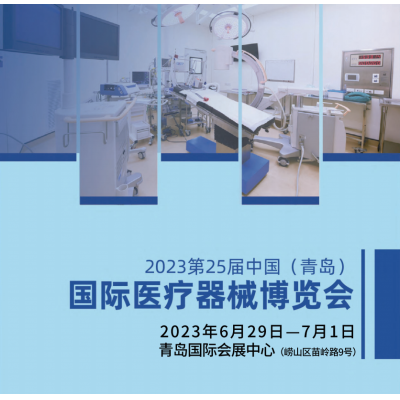 2023第25届中国（青岛）
国际医疗器械博览会

2023年6月29日—7月1日
青岛国际会展中心（崂山区苗岭路9号）